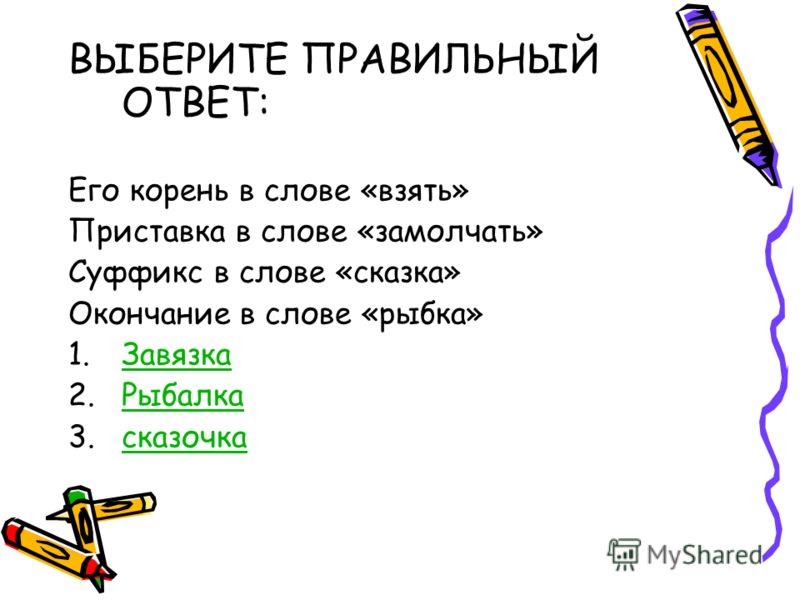 ВЫБЕРИТЕ ПРАВИЛЬНЫЙ ОТВЕТ:

Его корень в слове «взять»
Приставка в слове «замолчать»
Суффикс в слове «сказка»
Окончание в слове «рыбка»
1. Завязка
2. Рыбалка
3. сказочка

MyShared